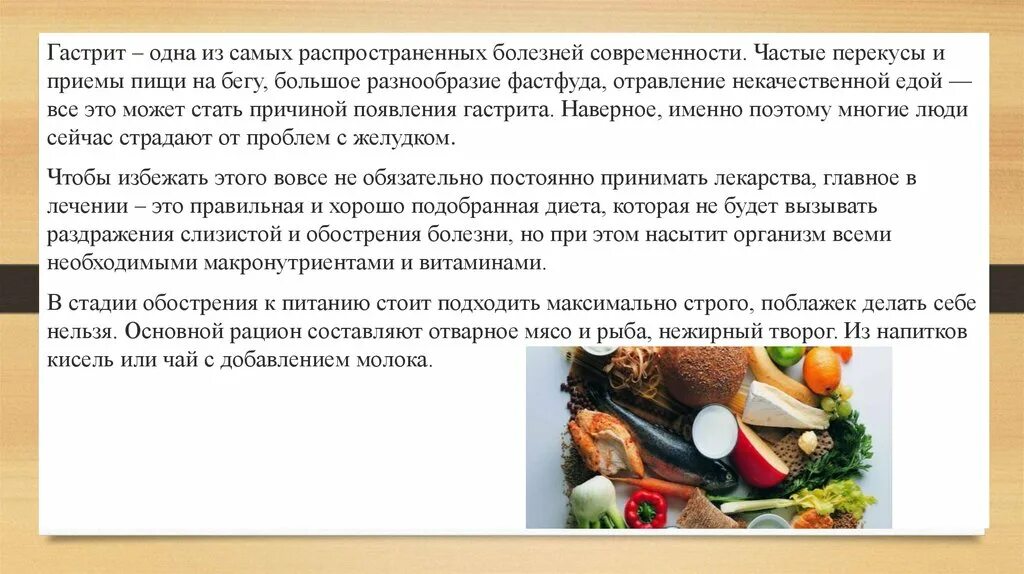 Гастрит – одна из самых распространенных болезней современности. Частые перекусы и приемы пищи на бегу, большое разнообразие фастфуда, отравление некачественной едой — все это может стать причиной появления гастрита. Наверное, именно поэтому многие люди сейчас страдают от проблем с желудком.

Чтобы избежать этого вовсе не обязательно постоянно принимать лекарства, главное в лечении – это правильная и хорошо подобранная диета, которая не будет вызывать раздражения слизистой и обострения болезни, но при этом насытит организм всеми необходимыми макронутриентами и витаминами.

В стадии обострения к питанию стоит подходить максимально строго, поблажек делать себе нельзя. Основной рацион составляют отварное мясо и рыба, нежирный творог. Из напитков кисель или чай с добавлением молока.